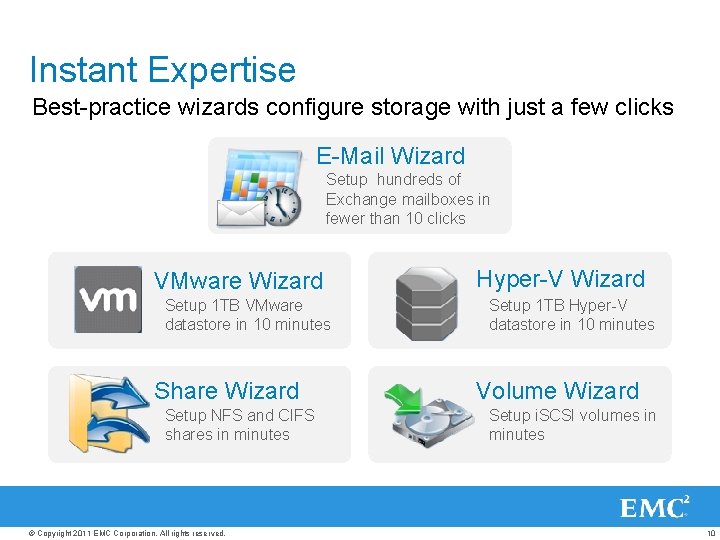 Instant Expertise

Best-practice wizards configure storage with just a few clicks

E-Mail Wizard
Setup hundreds of Exchange mailboxes in fewer than 10 clicks

vm

VMware Wizard
Setup 1TB VMware datastore in 10 minutes

Hyper-V Wizard
Setup 1TB Hyper-V datastore in 10 minutes

Share Wizard
Setup NFS and CIFS shares in minutes

Volume Wizard
Setup iSCSI volumes in minutes

EMC$^2$

© Copyright 2011 EMC Corporation. All rights reserved.

10